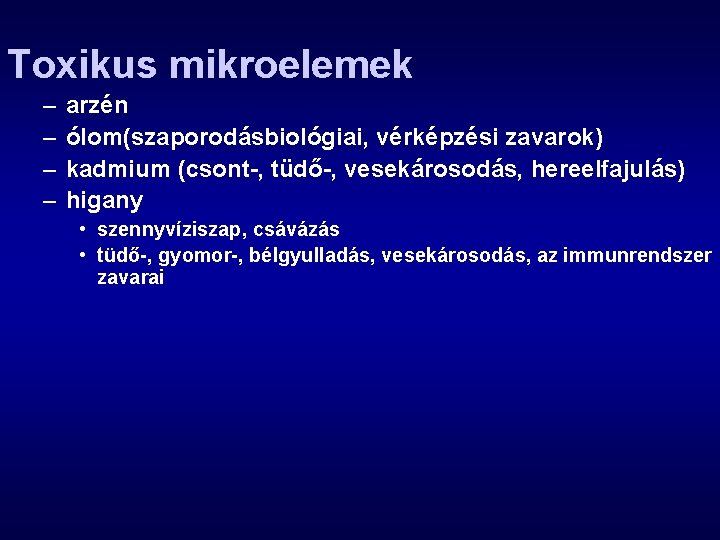 Toxikus mikroelemek

– arzén
– ólom(szaporodásbiológiai, vérképzési zavarok)
– kadmium (csont-, tüdő-, vesekárosodás, hereelfajulás)
– higany
• szennyvíziszap, csávázás
• tüdő-, gyomor-, bélgyulladás, vesekárosodás, az immunrendszer zavarai